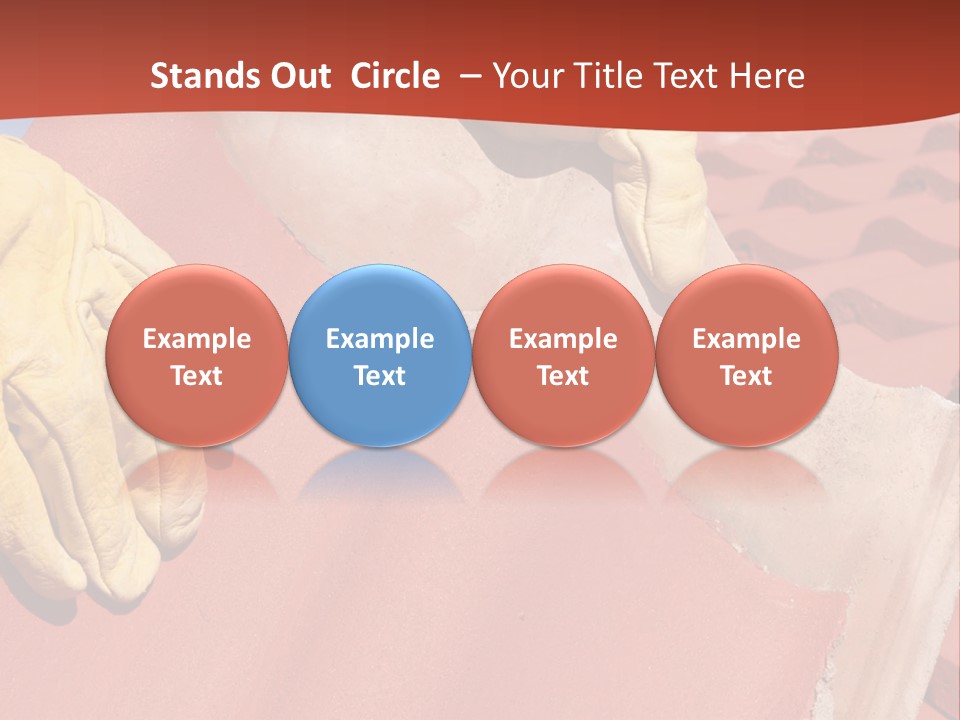 Stands Out Circle – Your Title Text Here

Example Text

Example Text

Example Text

Example Text